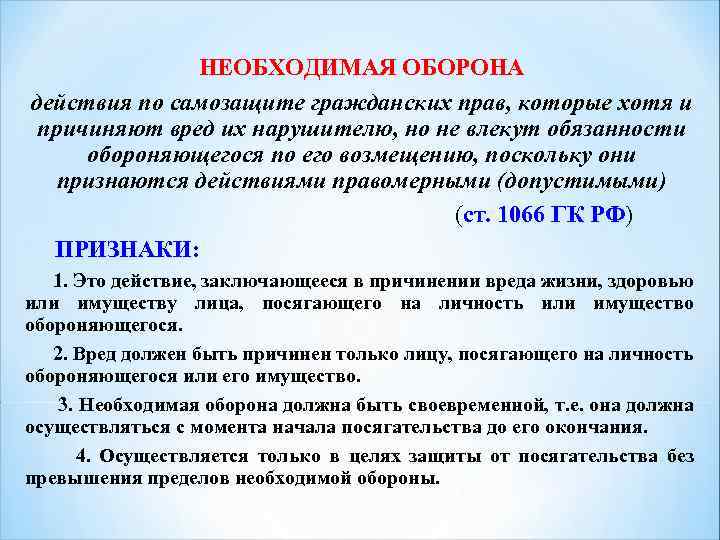 НЕОБХОДИМАЯ ОБОРОНА

действия по самозащите гражданских прав, которые хотя и причиняют вред их нарушителю, но не влекут обязанности обороняющегося по его возмещению, поскольку они признаются действиями правомерными (допустимыми)

(ст. 1066 ГК РФ)

ПРИЗНАКИ:

1. Это действие, заключающееся в причинении вреда жизни, здоровью или имуществу лица, посягающего на личность или имущество обороняющегося.

2. Вред должен быть причинен только лицу, посягающего на личность обороняющегося или его имущество.

3. Необходимая оборона должна быть своевременной, т.е. она должна осуществляться с момента начала посягательства до его окончания.

4. Осуществляется только в целях защиты от посягательства без превышения пределов необходимой обороны.